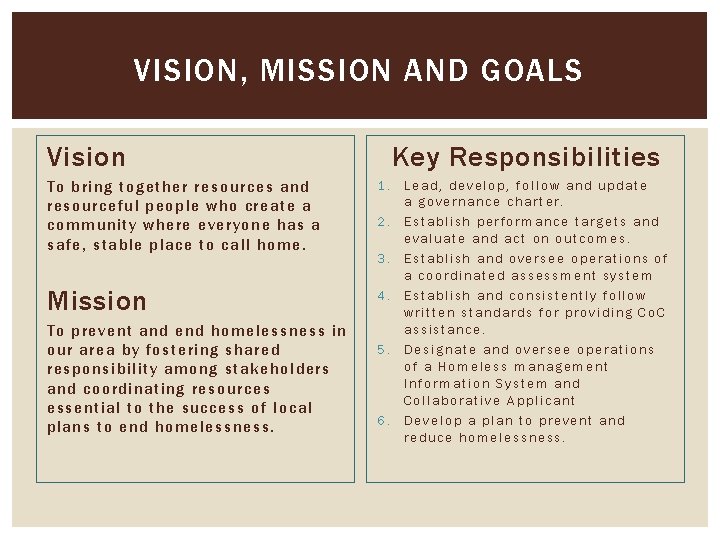 VISION, MISSION AND GOALS

Vision

To bring together resources and resourceful people who create a community where everyone has a safe, stable place to call home.

Mission

To prevent and end homelessness in our area by fostering shared responsibility among stakeholders and coordinating resources essential to the success of local plans to end homelessness.

Key Responsibilities

1. Lead, develop, follow and update a governance charter.
2. Establish performance targets and evaluate and act on outcomes.
3. Establish and oversee operations of a coordinated assessment system
4. Establish and consistently follow written standards for providing CoC assistance.
5. Designate and oversee operations of a Homeless management Information System and Collaborative Applicant
6. Develop a plan to prevent and reduce homelessness.